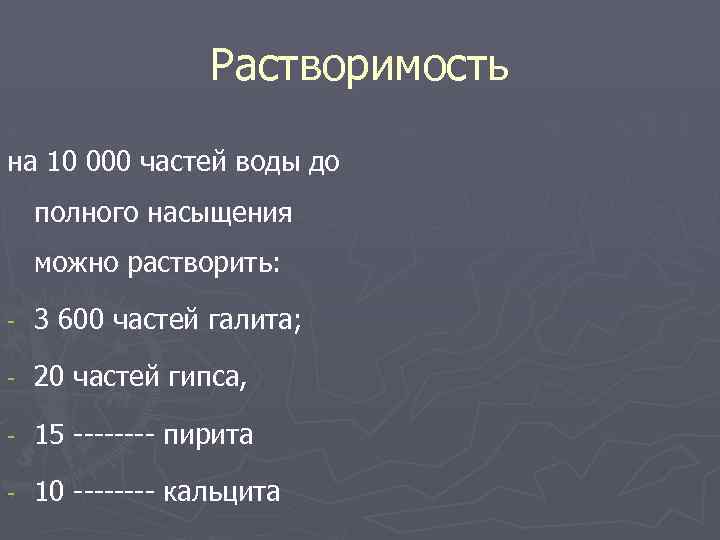 Растворимость

на 10 000 частей воды до полного насыщения можно растворить:

- 3 600 частей галита;
- 20 частей гипса,
- 15 -------- пирита
- 10 -------- кальцита